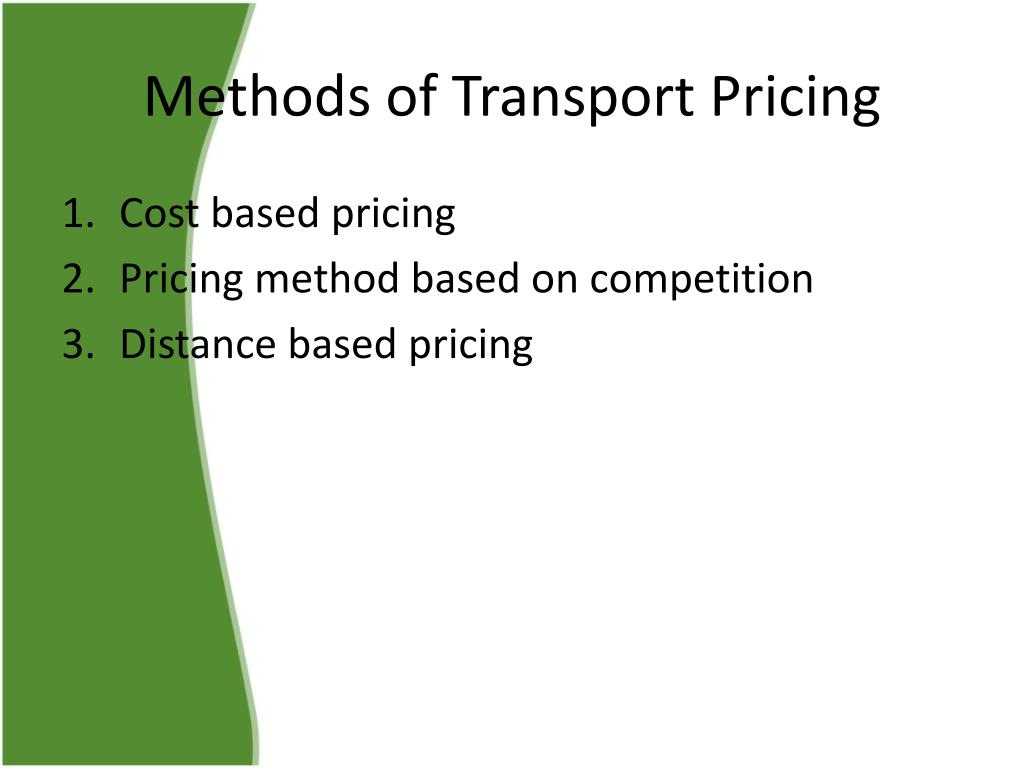 Methods of Transport Pricing

1. Cost based pricing
2. Pricing method based on competition
3. Distance based pricing